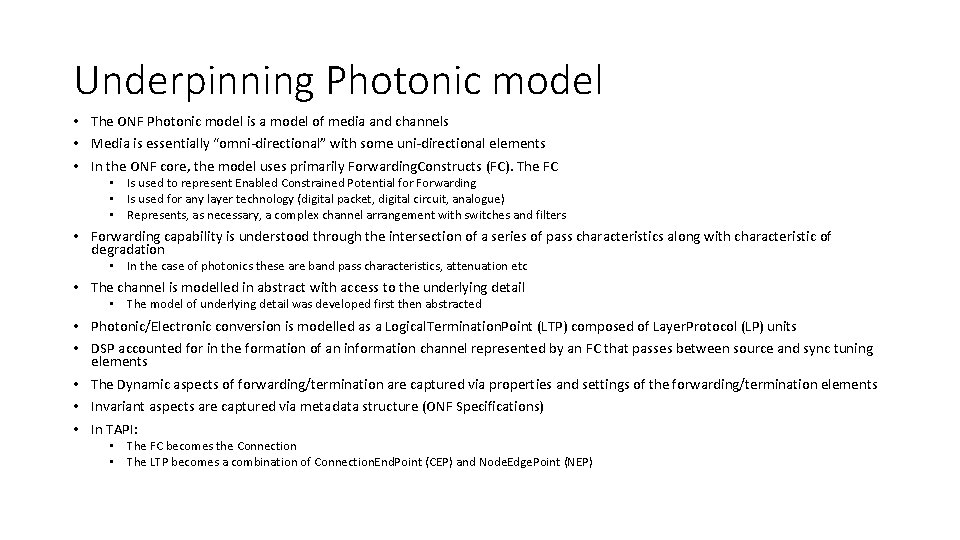 Underpinning Photonic model

• The ONF Photonic model is a model of media and channels
• Media is essentially "omni-directional" with some uni-directional elements
• In the ONF core, the model uses primarily ForwardingConstructs (FC). The FC
  • Is used to represent Enabled Constrained Potential for Forwarding
  • Is used for any layer technology (digital packet, digital circuit, analogue)
  • Represents, as necessary, a complex channel arrangement with switches and filters
• Forwarding capability is understood through the intersection of a series of pass characteristics along with characteristic of degradation
  • In the case of photonics these are band pass characteristics, attenuation etc
• The channel is modelled in abstract with access to the underlying detail
  • The model of underlying detail was developed first then abstracted
• Photonic/Electronic conversion is modelled as a LogicalTerminationPoint (LTP) composed of LayerProtocol (LP) units
• DSP accounted for in the formation of an information channel represented by an FC that passes between source and sync tuning elements
• The Dynamic aspects of forwarding/termination are captured via properties and settings of the forwarding/termination elements
• Invariant aspects are captured via metadata structure (ONF Specifications)
• In TAPI:
  • The FC becomes the Connection
  • The LTP becomes a combination of ConnectionEndPoint (CEP) and NodeEdgePoint (NEP)